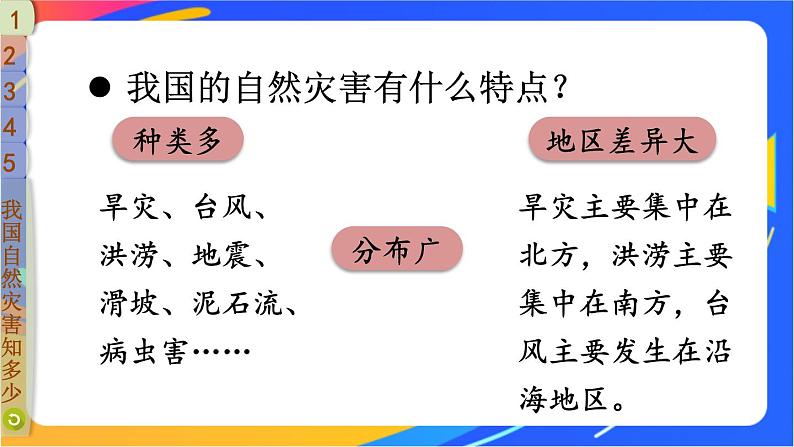 1
2
3
4
5
我国自然灾害知多少

● 我国的自然灾害有什么特点？

种类多

旱灾、台风、洪涝、地震、滑坡、泥石流、病虫害……

分布广

地区差异大

旱灾主要集中在北方，洪涝主要集中在南方，台风主要发生在沿海地区。